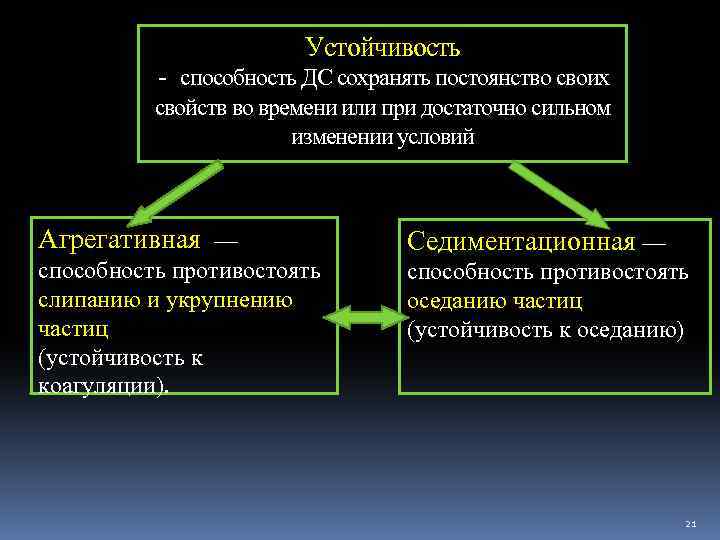 Устойчивость
- способность ДС сохранять постоянство своих свойств во времени или при достаточно сильном изменении условий

Агрегативная — способность противостоять слипанию и укрупнению частиц (устойчивость к коагуляции).

Седиментационная — способность противостоять оседанию частиц (устойчивость к оседанию)

21